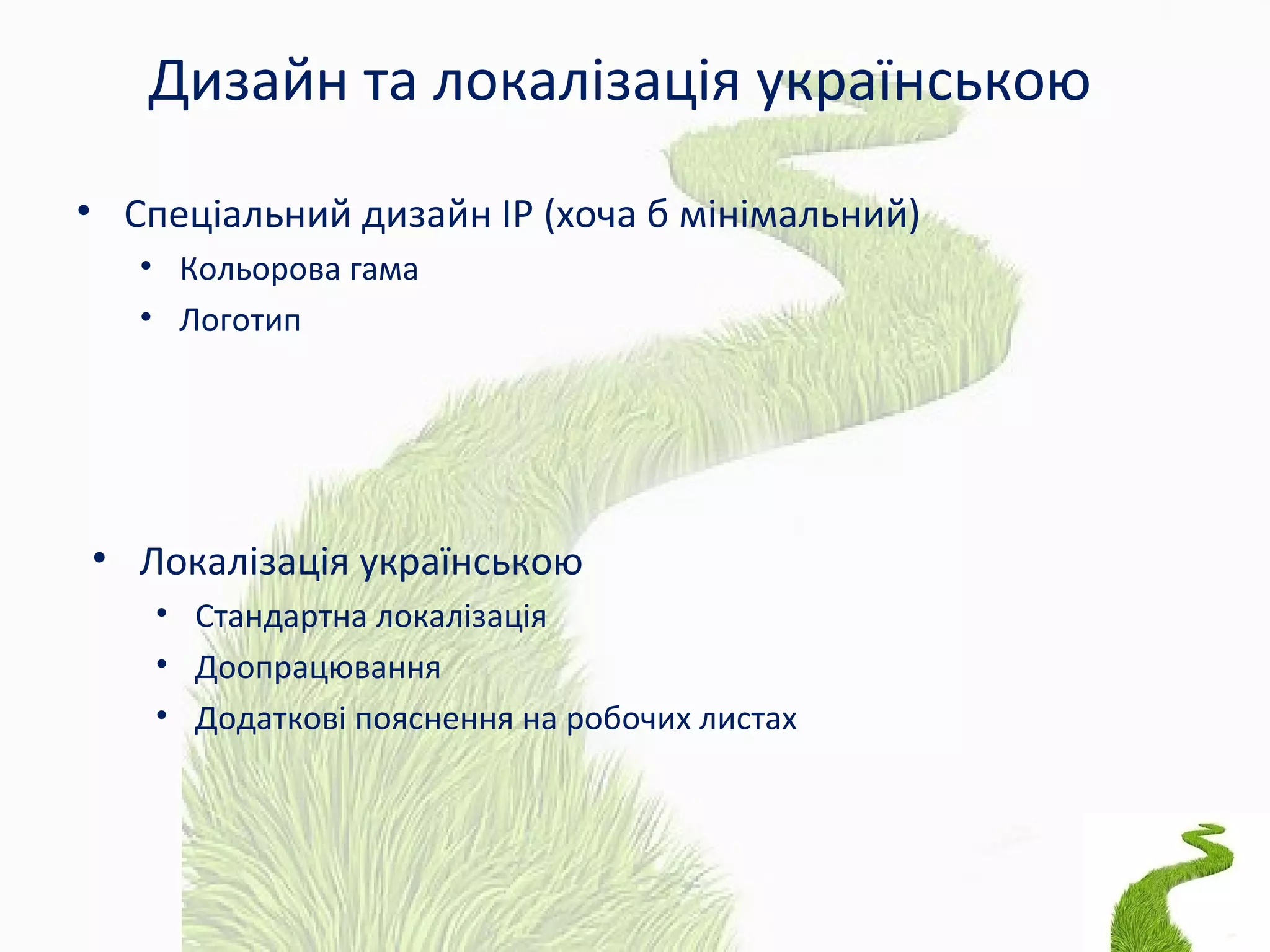 Дизайн та локалізація українською

• Спеціальний дизайн IP (хоча б мінімальний)
  • Кольорова гама
  • Логотип

• Локалізація українською
  • Стандартна локалізація
  • Доопрацювання
  • Додаткові пояснення на робочих листах